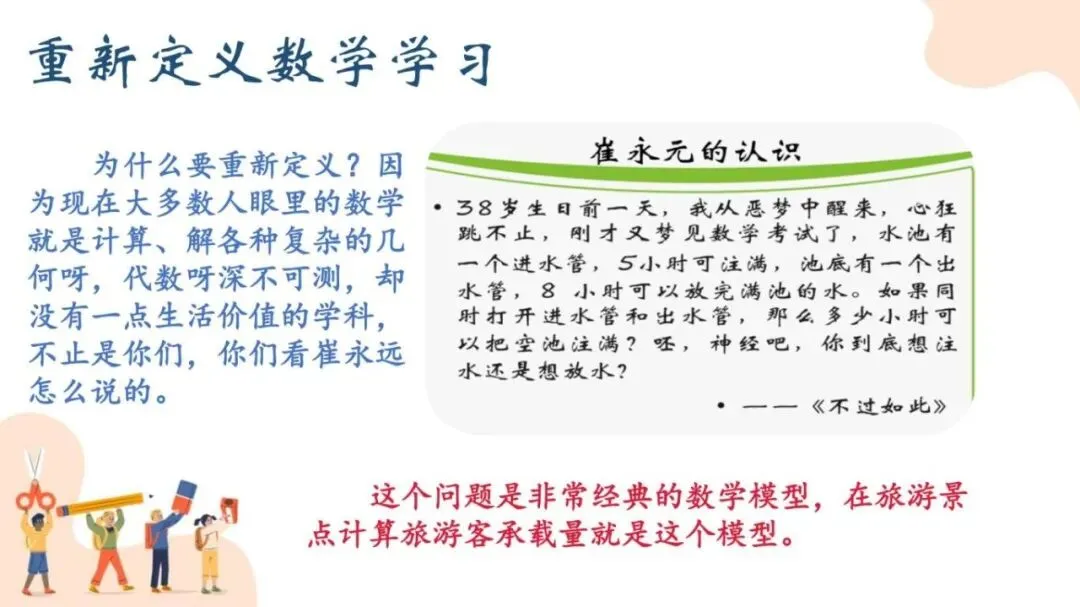 重新定义数学学习

为什么要重新定义？因为现在大多数人眼里的数学就是计算、解各种复杂的几何呀，代数呀深不可测，却没有一点生活价值的学科，不止是你们，你们看崔永远怎么说的。

崔永元的认识

• 38岁生日前一天，我从恶梦中醒来，心狂跳不止，刚才又梦见数学考试了，水池有一个进水管，5小时可注满，池底有一个出水管，8 小时可以放完满池的水。如果同时打开进水管和出水管，那么多少小时可以把空池注满？呸，神经吧，你到底想注水还是想放水？

• ——《不过如此》

这个问题是非常经典的数学模型，在旅游景点计算旅游客承载量就是这个模型。